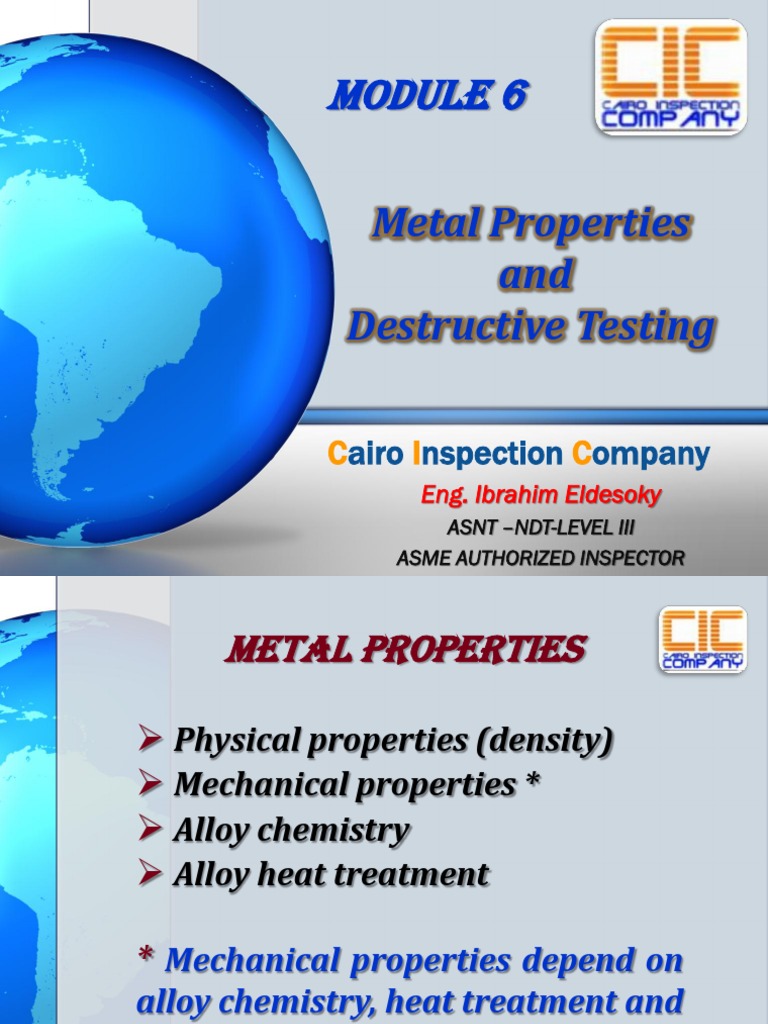 MODULE 6

CIC
CAIRO INSPECTION
COMPANY

Metal Properties
and
Destructive Testing

Cairo Inspection Company
Eng. Ibrahim Eldesoky
ASNT –NDT-LEVEL III
ASME AUTHORIZED INSPECTOR

METAL PROPERTIES

CIC
CAIRO INSPECTION
COMPANY

➢ Physical properties (density)
➢ Mechanical properties *
➢ Alloy chemistry
➢ Alloy heat treatment

* Mechanical properties depend on alloy chemistry, heat treatment and